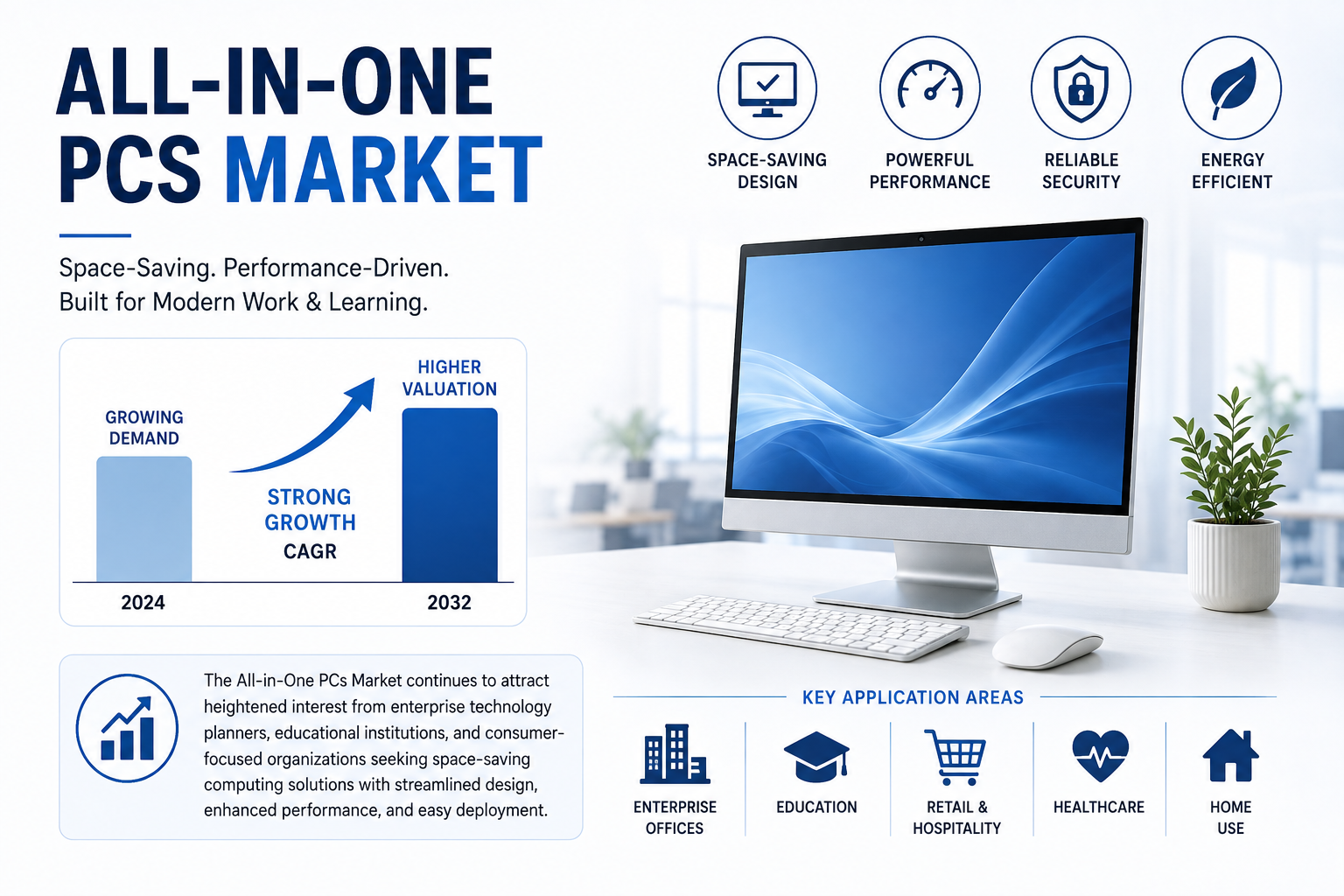 ALL-IN-ONE PCS MARKET

Space-Saving. Performance-Driven. Built for Modern Work & Learning.

GROWING DEMAND

STRONG GROWTH CAGR

HIGHER VALUATION

2024

2032

The All-in-One PCs Market continues to attract heightened interest from enterprise technology planners, educational institutions, and consumer-focused organizations seeking space-saving computing solutions with streamlined design, enhanced performance, and easy deployment.

SPACE-SAVING DESIGN

POWERFUL PERFORMANCE

RELIABLE SECURITY

ENERGY EFFICIENT

KEY APPLICATION AREAS

ENTERPRISE OFFICES

EDUCATION

RETAIL & HOSPITALITY

HEALTHCARE

HOME USE